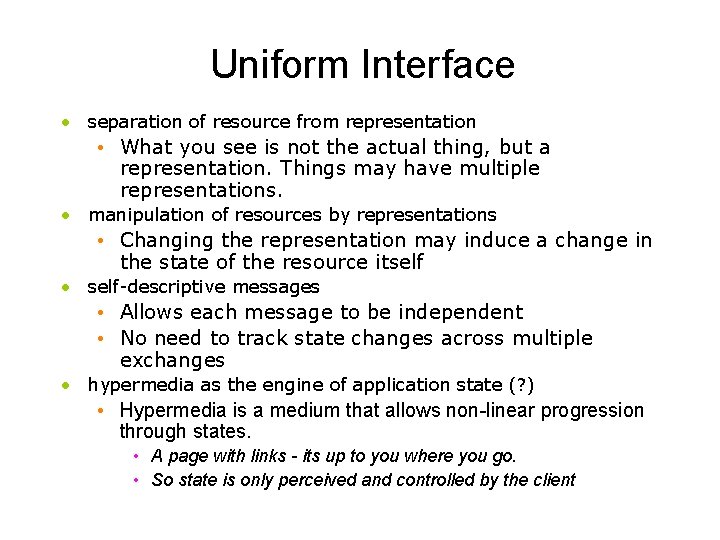 Uniform Interface

• separation of resource from representation
  • What you see is not the actual thing, but a representation. Things may have multiple representations.
• manipulation of resources by representations
  • Changing the representation may induce a change in the state of the resource itself
• self-descriptive messages
  • Allows each message to be independent
  • No need to track state changes across multiple exchanges
• hypermedia as the engine of application state (?)
  • Hypermedia is a medium that allows non-linear progression through states.
    • A page with links - its up to you where you go.
    • So state is only perceived and controlled by the client